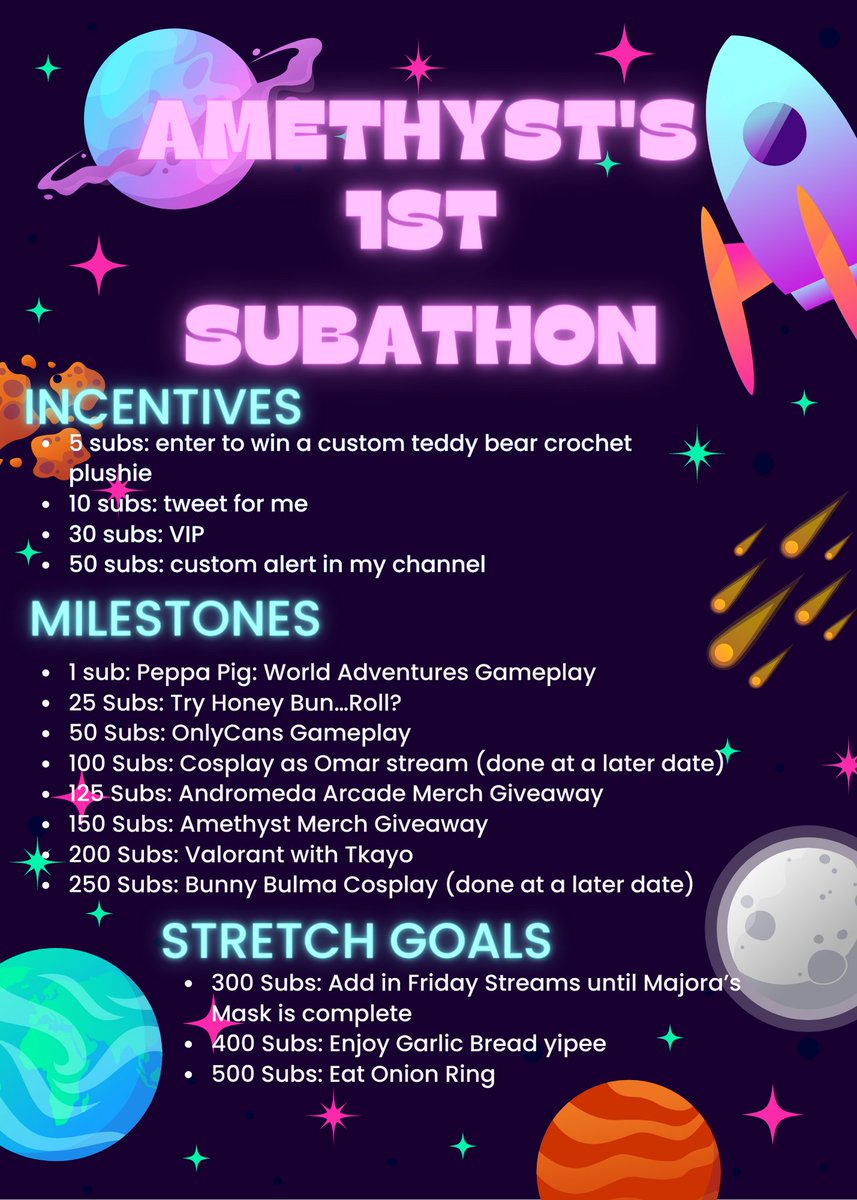 AMETHYST'S 1ST SUBATHON

INCENTIVES

- 5 subs: enter to win a custom teddy bear crochet plushie
- 10 subs: tweet for me
- 30 subs: VIP
- 50 subs: custom alert in my channel

MILESTONES

- 1 sub: Peppa Pig: World Adventures Gameplay
- 25 Subs: Try Honey Bun…Roll?
- 50 Subs: OnlyCans Gameplay
- 100 Subs: Cosplay as Omar stream (done at a later date)
- 125 Subs: Andromeda Arcade Merch Giveaway
- 150 Subs: Amethyst Merch Giveaway
- 200 Subs: Valorant with Tkayo
- 250 Subs: Bunny Bulma Cosplay (done at a later date)

STRETCH GOALS

- 300 Subs: Add in Friday Streams until Majora's Mask is complete
- 400 Subs: Enjoy Garlic Bread yipee
- 500 Subs: Eat Onion Ring